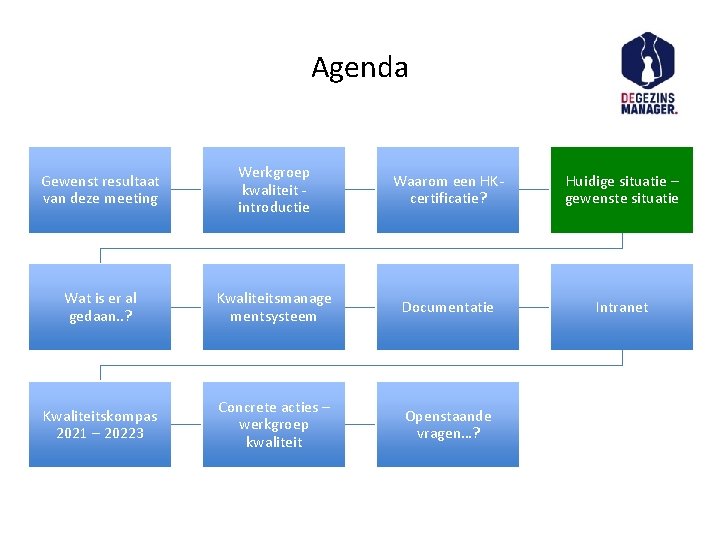 Agenda

DEGEZINS MANAGER.

Gewenst resultaat van deze meeting

Werkgroep kwaliteit - introductie

Waarom een HK-certificatie?

Huidige situatie – gewenste situatie

Wat is er al gedaan..?

Kwaliteitsmanagementsysteem

Documentatie

Intranet

Kwaliteitskompas 2021 – 20223

Concrete acties – werkgroep kwaliteit

Openstaande vragen…?